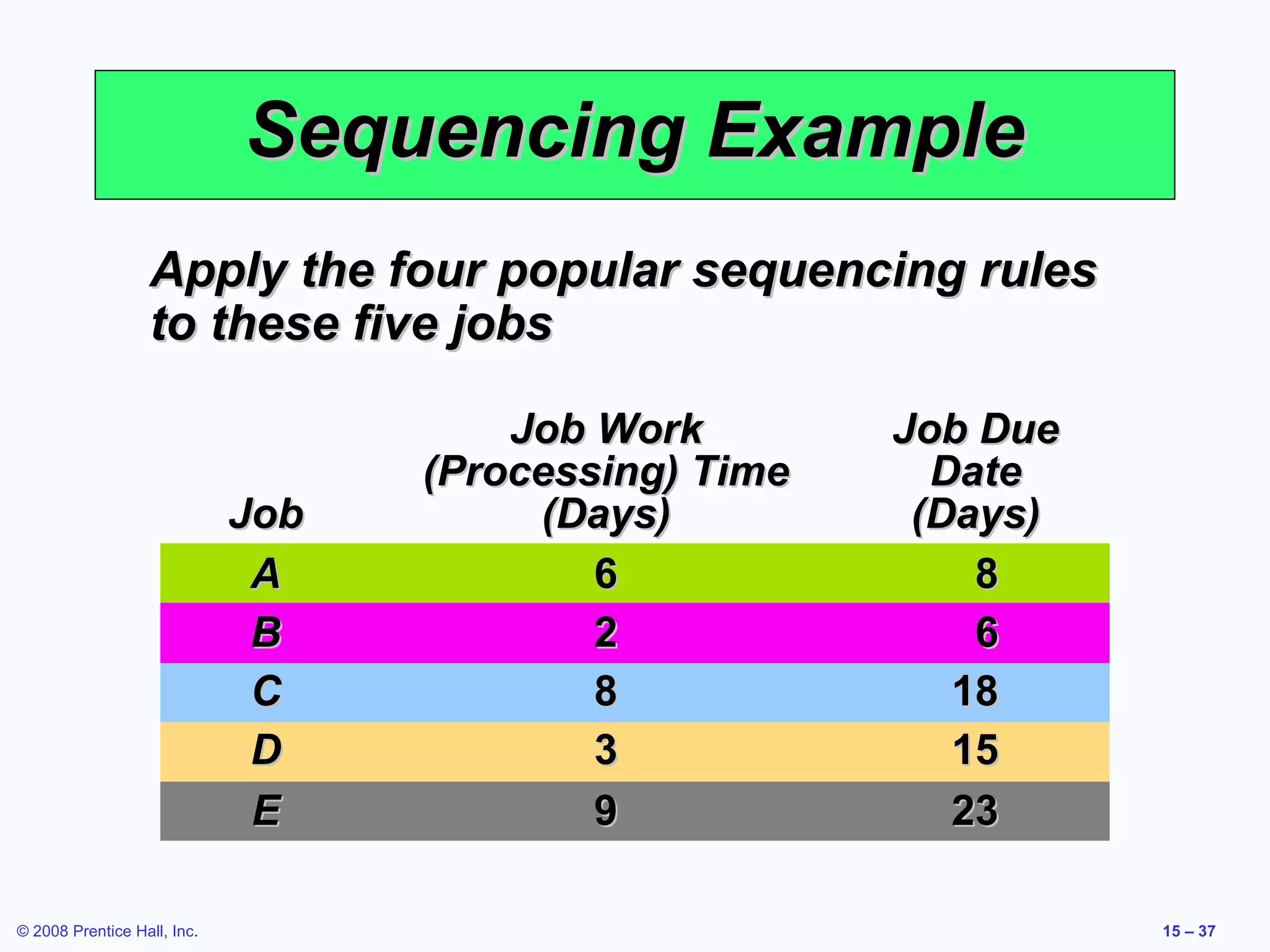 Sequencing Example

Apply the four popular sequencing rules to these five jobs

| Job | Job Work (Processing) Time (Days) | Job Due Date (Days) |
|---|---|---|
| A | 6 | 8 |
| B | 2 | 6 |
| C | 8 | 18 |
| D | 3 | 15 |
| E | 9 | 23 |

© 2008 Prentice Hall, Inc.

15 – 37